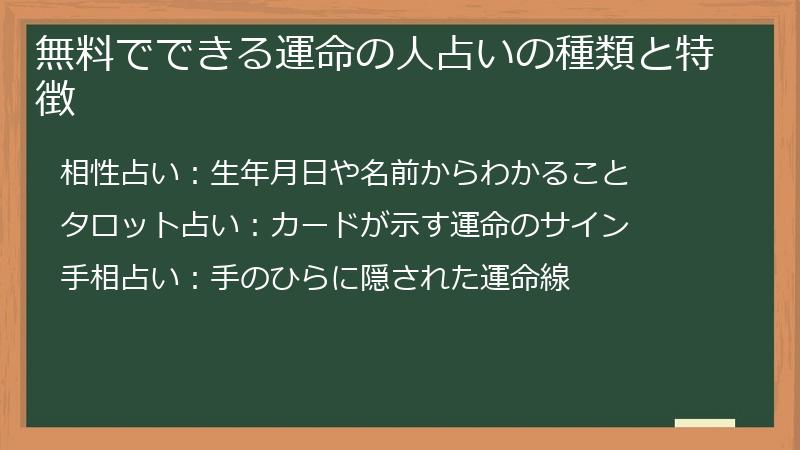 無料でできる運命の人占いの種類と特徴

相性占い：生年月日や名前からわかること

タロット占い：カードが示す運命のサイン

手相占い：手のひらに隠された運命線